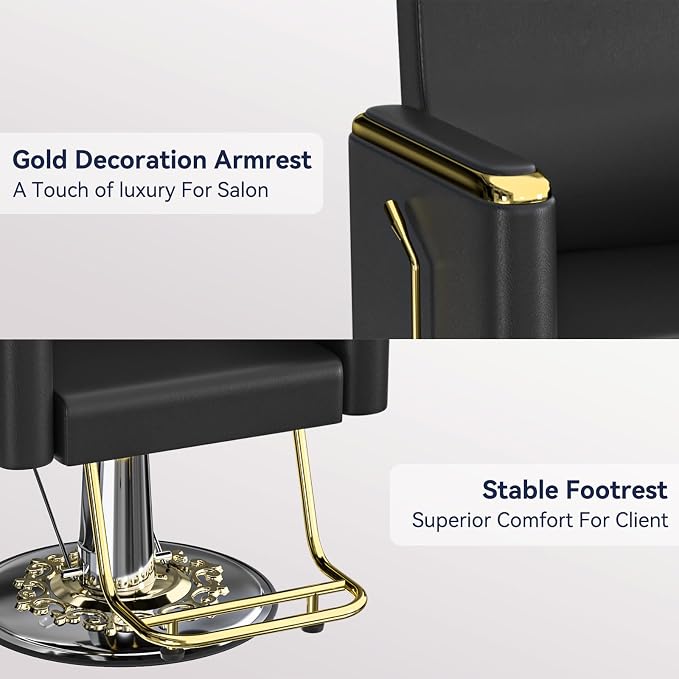 Gold Decoration Armrest
A Touch of luxury For Salon

Stable Footrest
Superior Comfort For Client